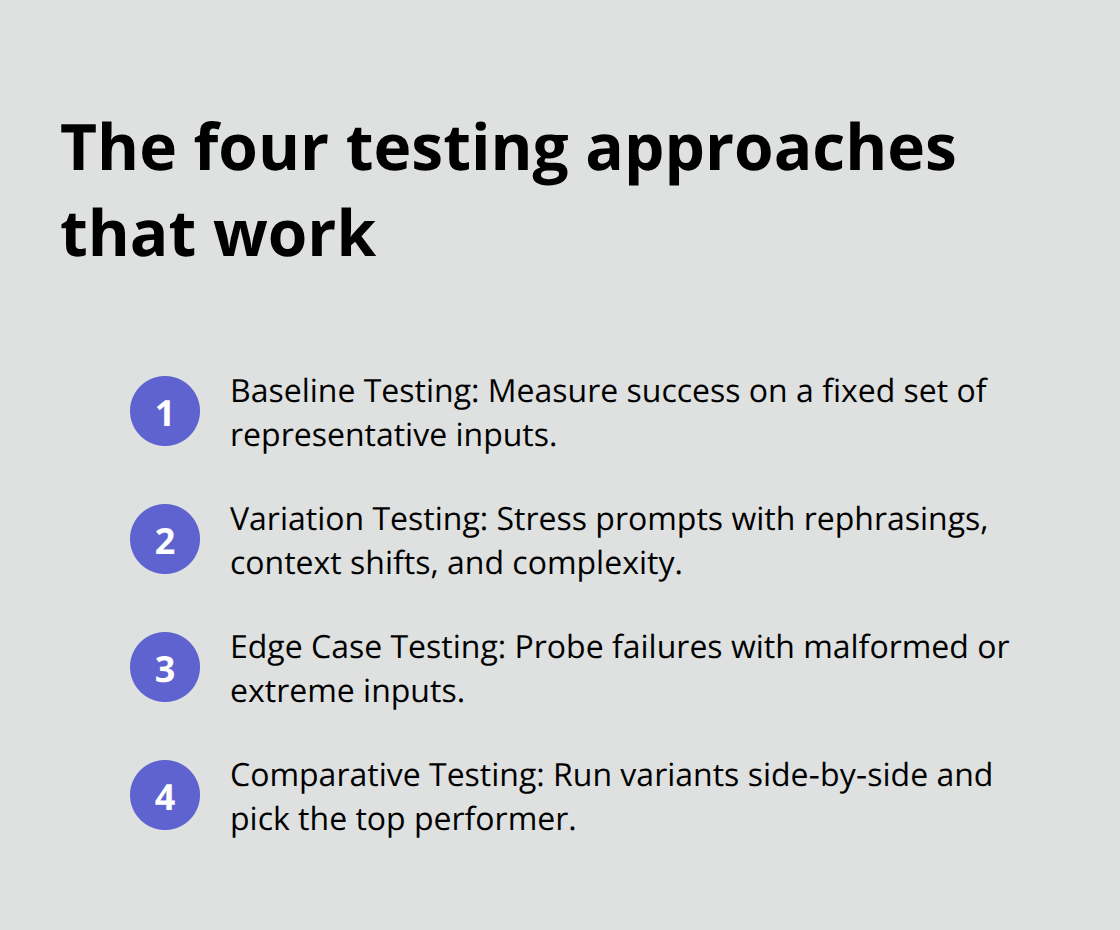 The four testing approaches that work

1 Baseline Testing: Measure success on a fixed set of representative inputs.

2 Variation Testing: Stress prompts with rephrasings, context shifts, and complexity.

3 Edge Case Testing: Probe failures with malformed or extreme inputs.

4 Comparative Testing: Run variants side-by-side and pick the top performer.